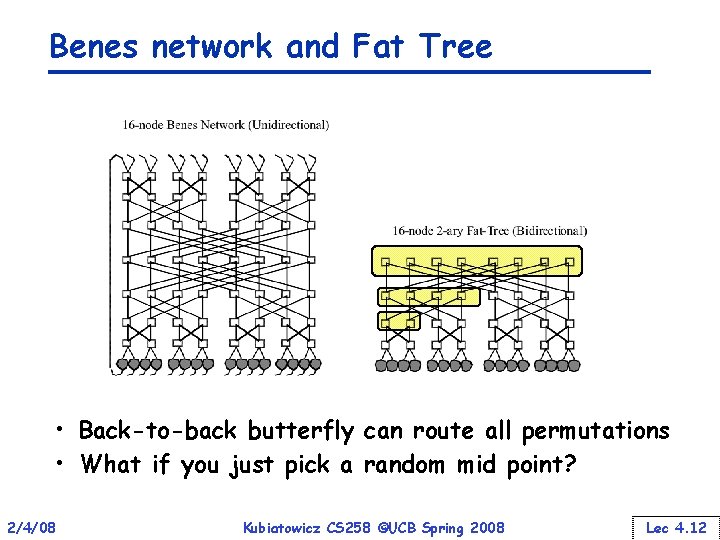 Benes network and Fat Tree

16-node Benes Network (Unidirectional)

16-node 2-ary Fat-Tree (Bidirectional)

• Back-to-back butterfly can route all permutations
• What if you just pick a random mid point?

2/4/08

Kubiatowicz CS258 ©UCB Spring 2008

Lec 4.12